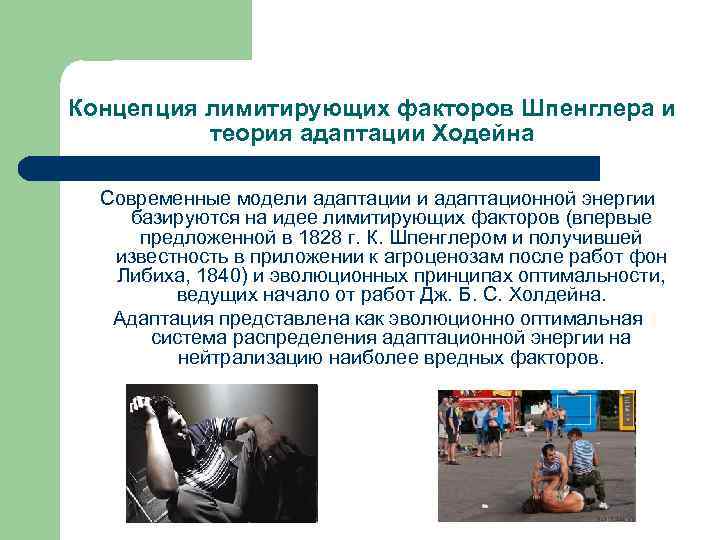 Концепция лимитирующих факторов Шпенглера и теория адаптации Ходейна

Современные модели адаптации и адаптационной энергии базируются на идее лимитирующих факторов (впервые предложенной в 1828 г. К. Шпенглером и получившей известность в приложении к агроценозам после работ фон Либиха, 1840) и эволюционных принципах оптимальности, ведущих начало от работ Дж. Б. С. Холдейна.

Адаптация представлена как эволюционно оптимальная система распределения адаптационной энергии на нейтрализацию наиболее вредных факторов.